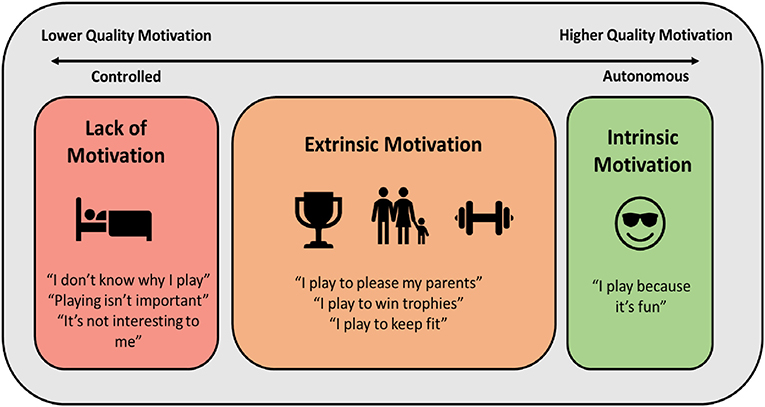 Lower Quality Motivation

Higher Quality Motivation

Controlled

Autonomous

Lack of Motivation

"I don't know why I play"
"Playing isn't important"
"It's not interesting to me"

Extrinsic Motivation

"I play to please my parents"
"I play to win trophies"
"I play to keep fit"

Intrinsic Motivation

"I play because it's fun"